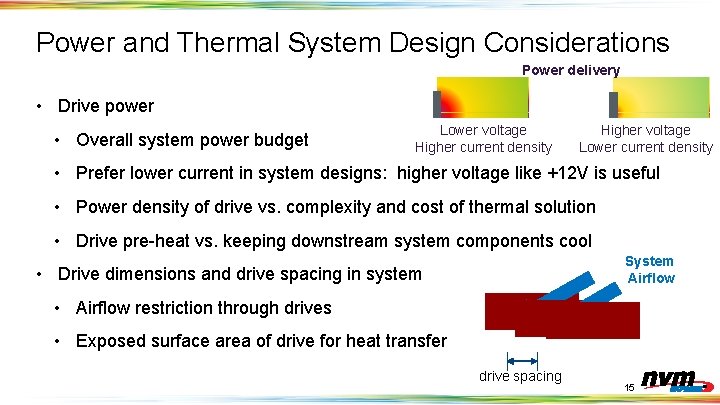 Power and Thermal System Design Considerations

Power delivery

Lower voltage
Higher current density

Higher voltage
Lower current density

• Drive power
  • Overall system power budget
  • Prefer lower current in system designs: higher voltage like +12V is useful
  • Power density of drive vs. complexity and cost of thermal solution
  • Drive pre-heat vs. keeping downstream system components cool
• Drive dimensions and drive spacing in system
  • Airflow restriction through drives
  • Exposed surface area of drive for heat transfer

System Airflow

drive spacing

15

nvm